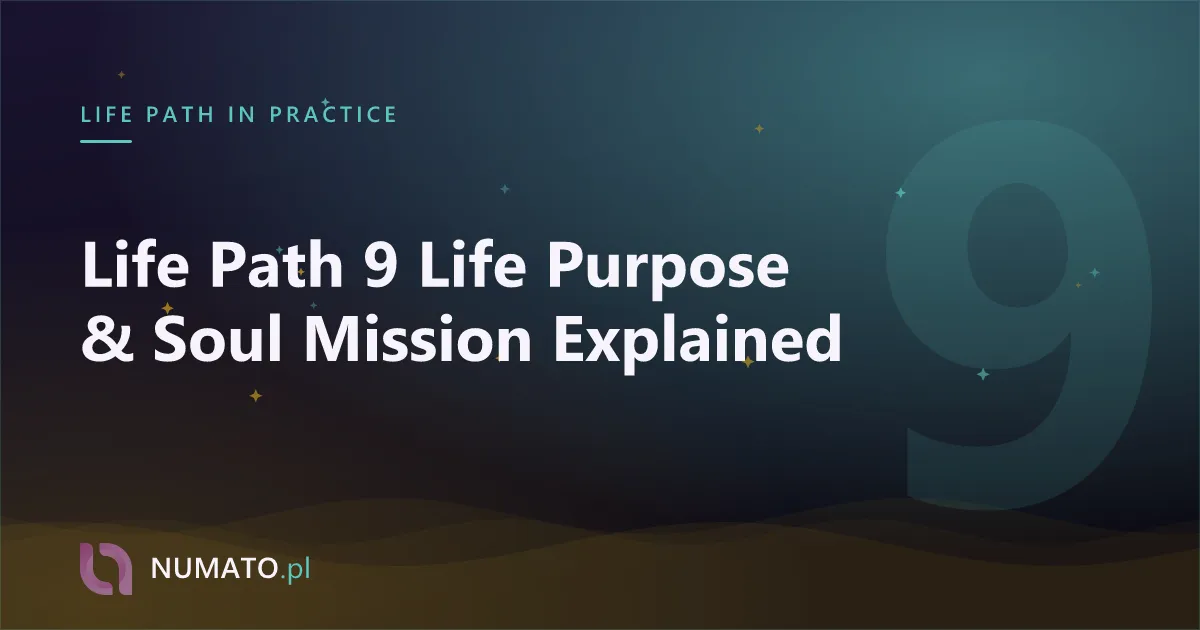 LIFE PATH IN PRACTICE

Life Path 9 Life Purpose & Soul Mission Explained

9

NUMATO.pl